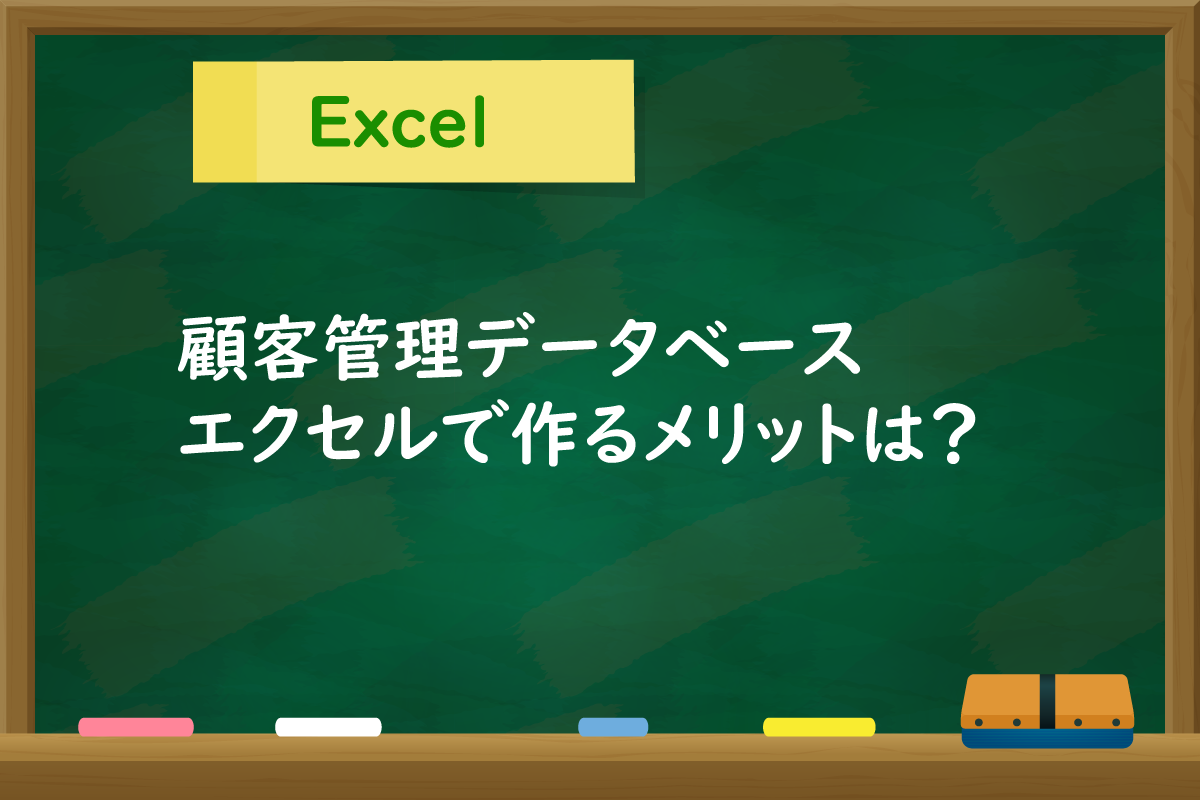 Excel

顧客管理データベース
エクセルで作るメリットは？